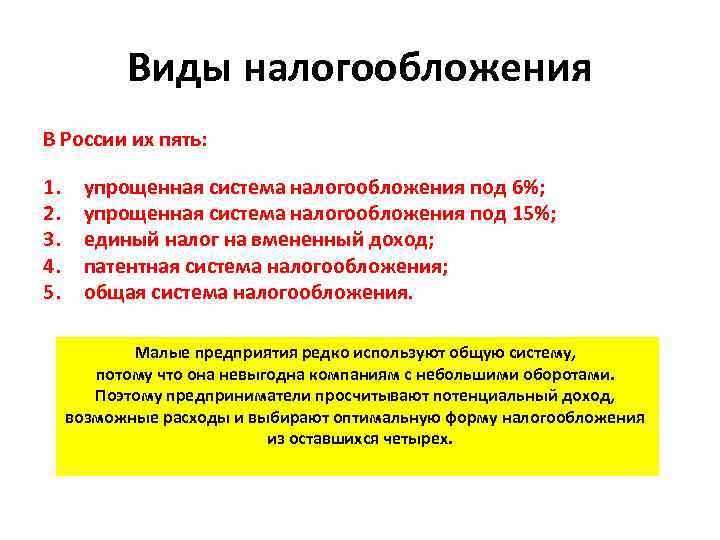 Виды налогообложения

В России их пять:

1. упрощенная система налогообложения под 6%;
2. упрощенная система налогообложения под 15%;
3. единый налог на вмененный доход;
4. патентная система налогообложения;
5. общая система налогообложения.

Малые предприятия редко используют общую систему, потому что она невыгодна компаниям с небольшими оборотами. Поэтому предприниматели просчитывают потенциальный доход, возможные расходы и выбирают оптимальную форму налогообложения из оставшихся четырех.